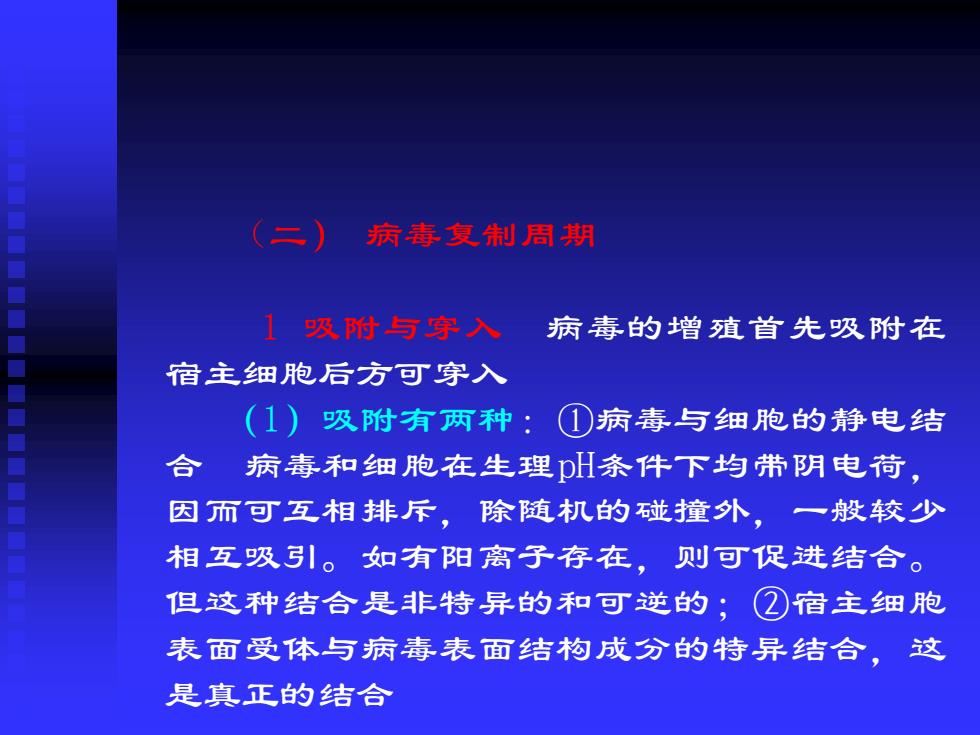 （二） 病毒复制周期

1 吸附与穿入 病毒的增殖首先吸附在宿主细胞后方可穿入

（1）吸附有两种：①病毒与细胞的静电结合 病毒和细胞在生理pH条件下均带阴电荷，因而可互相排斥，除随机的碰撞外，一般较少相互吸引。如有阳离子存在，则可促进结合。但这种结合是非特异的和可逆的；②宿主细胞表面受体与病毒表面结构成分的特异结合，这是真正的结合